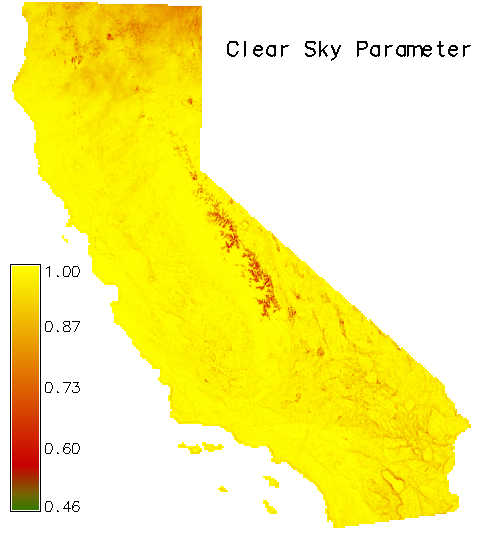 Clear Sky Parameter

1.00
0.87
0.73
0.60
0.46